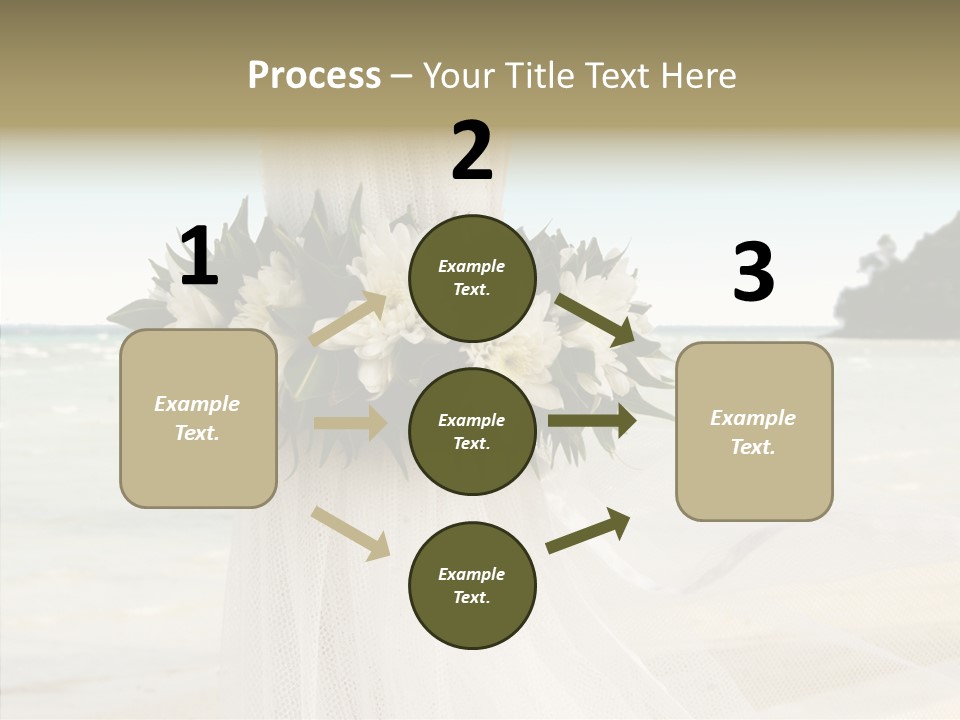 Process – Your Title Text Here

1

Example Text.

2

Example Text.

Example Text.

Example Text.

3

Example Text.